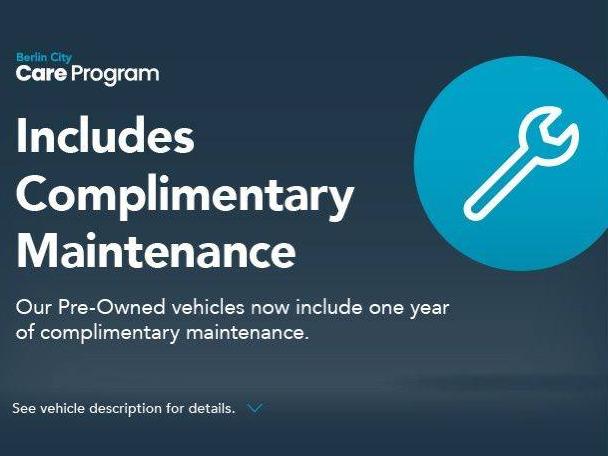 Berlin City
Care Program

Includes Complimentary Maintenance

Our Pre-Owned vehicles now include one year of complimentary maintenance.

See vehicle description for details.